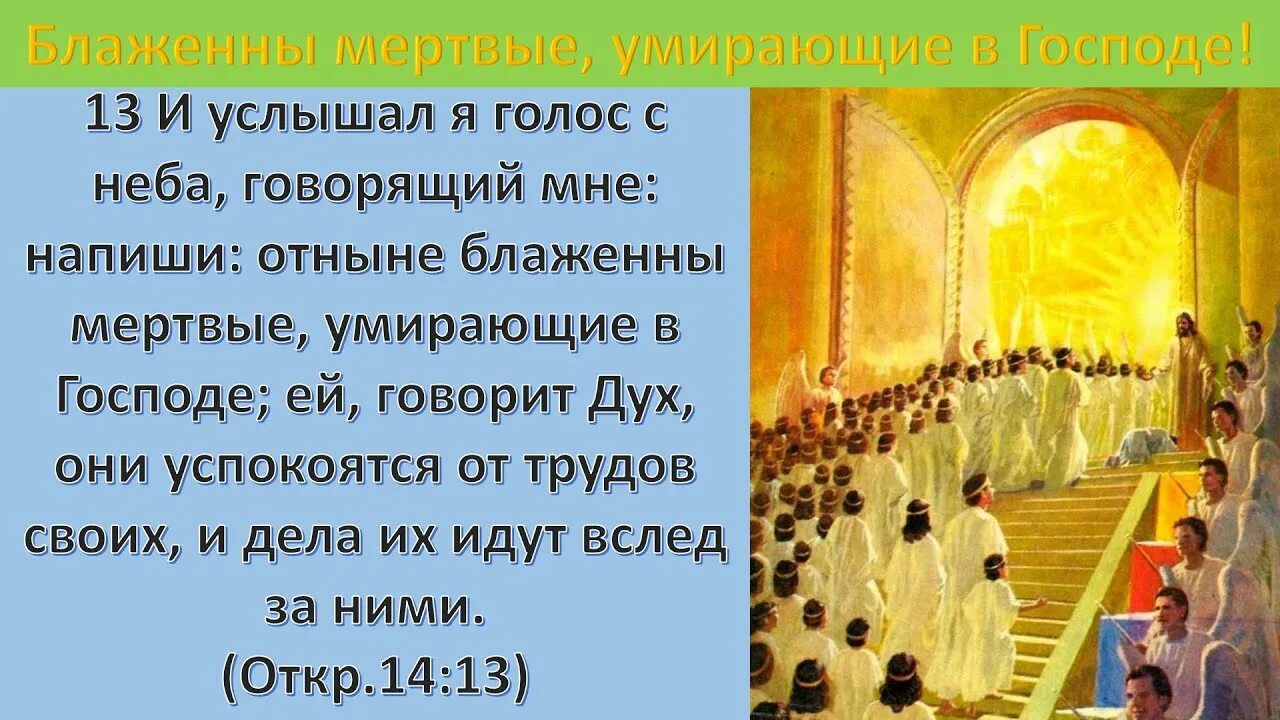 Блаженны мертвые, умирающие в Господе!

13 И услышал я голос с неба, говорящий мне: напиши: отныне блаженны мертвые, умирающие в Господе; ей, говорит Дух, они успокоятся от трудов своих, и дела их идут вслед за ними.
(Откр.14:13)